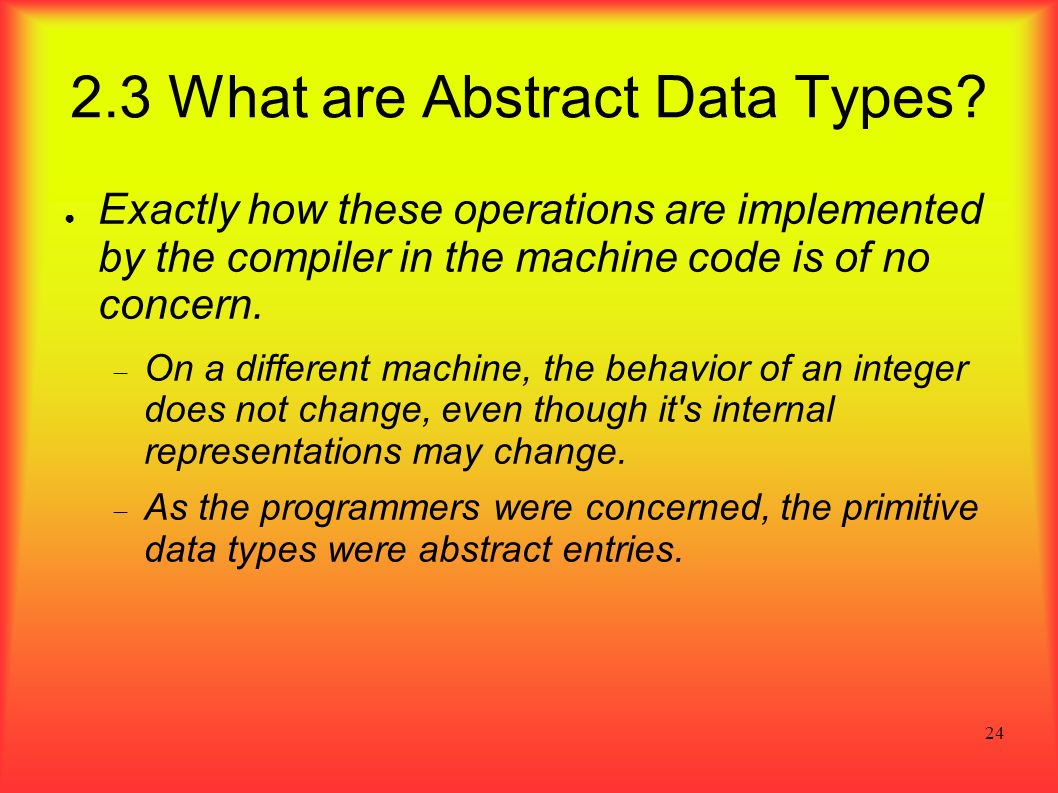 2.3 What are Abstract Data Types?

● Exactly how these operations are implemented by the compiler in the machine code is of no concern.

– On a different machine, the behavior of an integer does not change, even though it's internal representations may change.

– As the programmers were concerned, the primitive data types were abstract entries.

24